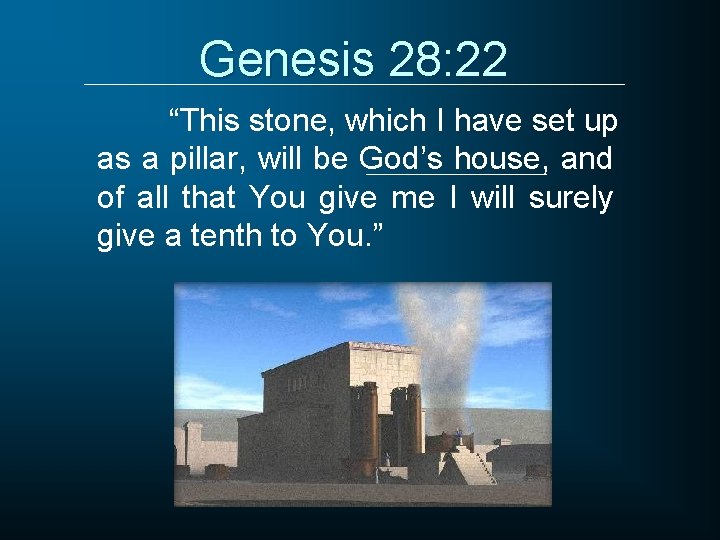 Genesis 28:22

“This stone, which I have set up as a pillar, will be God’s house, and of all that You give me I will surely give a tenth to You.”